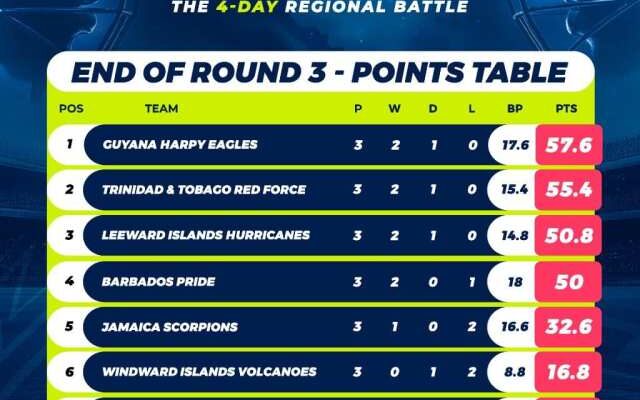 THE 4-DAY REGIONAL BATTLE

END OF ROUND 3 - POINTS TABLE

| POS | TEAM | P | W | D | L | BP | PTS |
|---|---|---|---|---|---|---|---|
| 1 | GUYANA HARPY EAGLES | 3 | 2 | 1 | 0 | 17.6 | 57.6 |
| 2 | TRINIDAD & TOBAGO RED FORCE | 3 | 2 | 1 | 0 | 15.4 | 55.4 |
| 3 | LEEWARD ISLANDS HURRICANES | 3 | 2 | 1 | 0 | 14.8 | 50.8 |
| 4 | BARBADOS PRIDE | 3 | 2 | 0 | 1 | 18 | 50 |
| 5 | JAMAICA SCORPIONS | 3 | 1 | 0 | 2 | 16.6 | 32.6 |
| 6 | WINDWARD ISLANDS VOLCANOES | 3 | 0 | 1 | 2 | 8.8 | 16.8 |